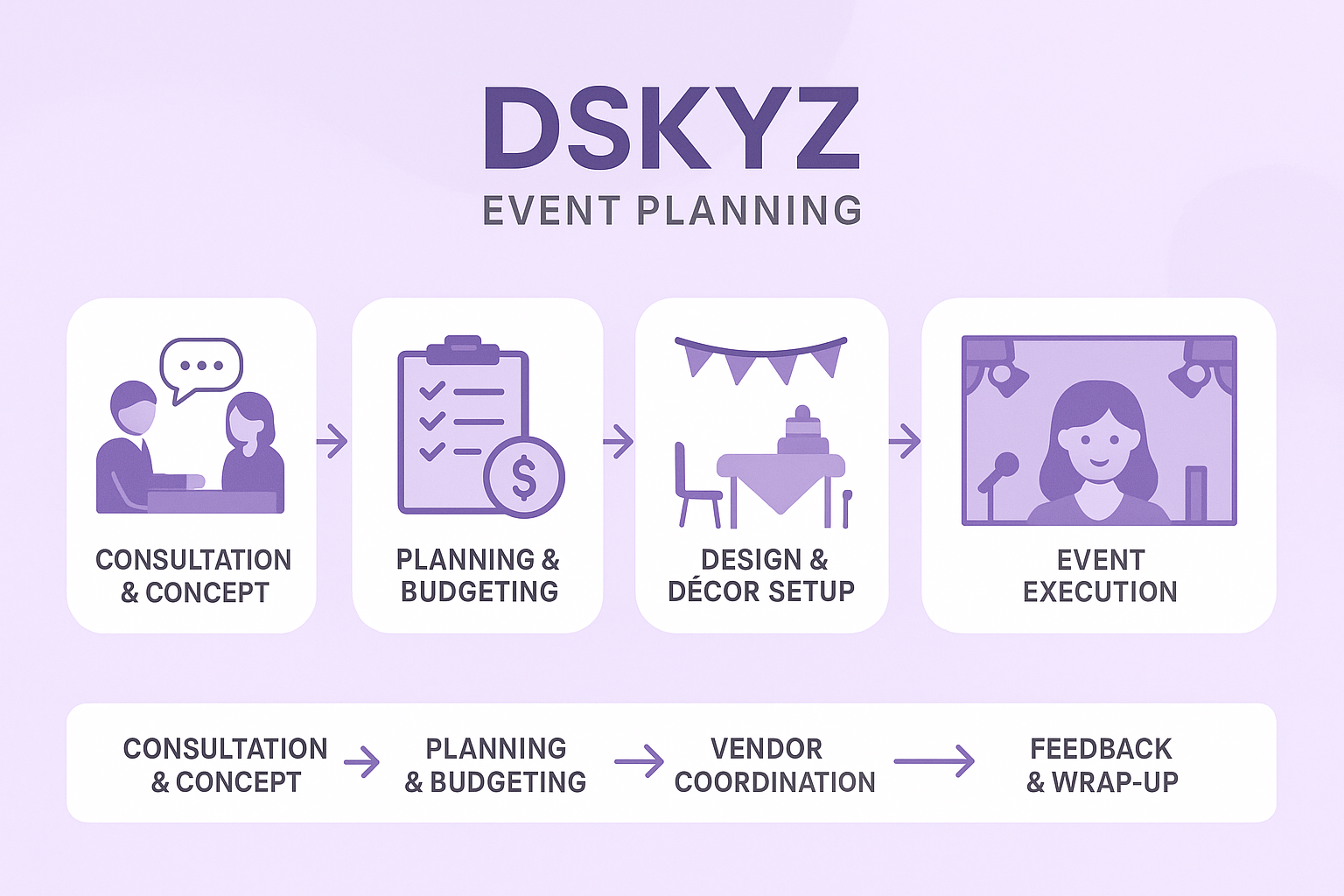 DSKYZ
EVENT PLANNING

CONSULTATION & CONCEPT

PLANNING & BUDGETING

DESIGN & DÉCOR SETUP

EVENT EXECUTION

CONSULTATION & CONCEPT

PLANNING & BUDGETING

VENDOR COORDINATION

FEEDBACK & WRAP-UP